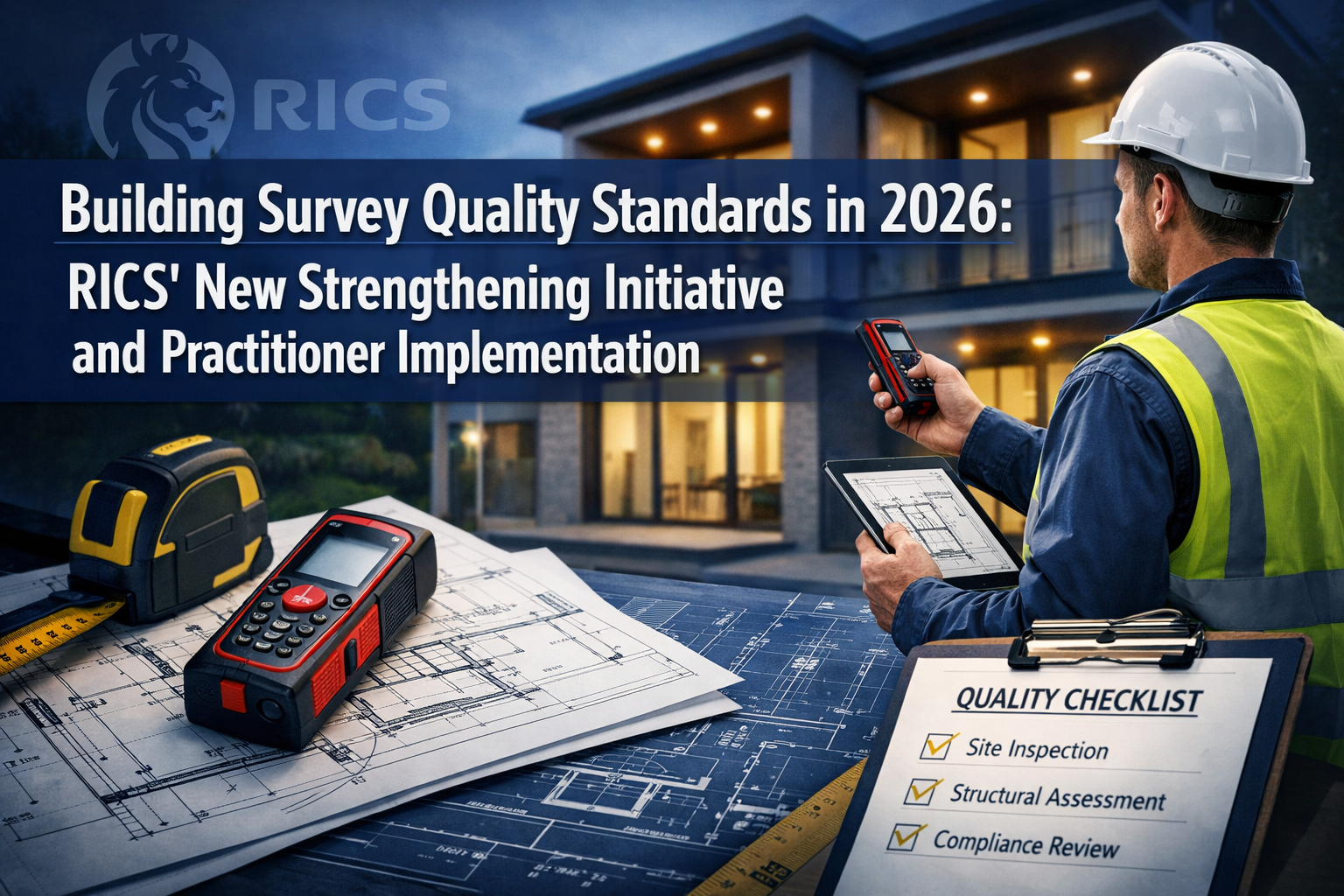 RICS

Building Survey Quality Standards in 2026:
RICS' New Strengthening Initiative and Practitioner Implementation

QUALITY CHECKLIST
Site Inspection
Structural Assessment
Compliance Review